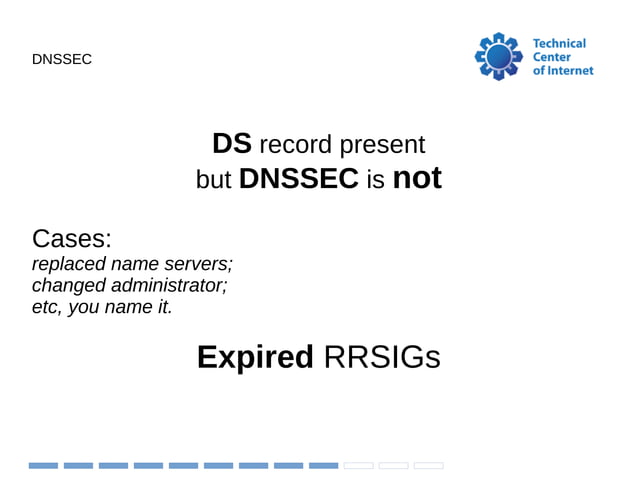 DNSSEC

Technical Center of Internet

DS record present but DNSSEC is not

Cases:
replaced name servers;
changed administrator;
etc, you name it.

Expired RRSIGs